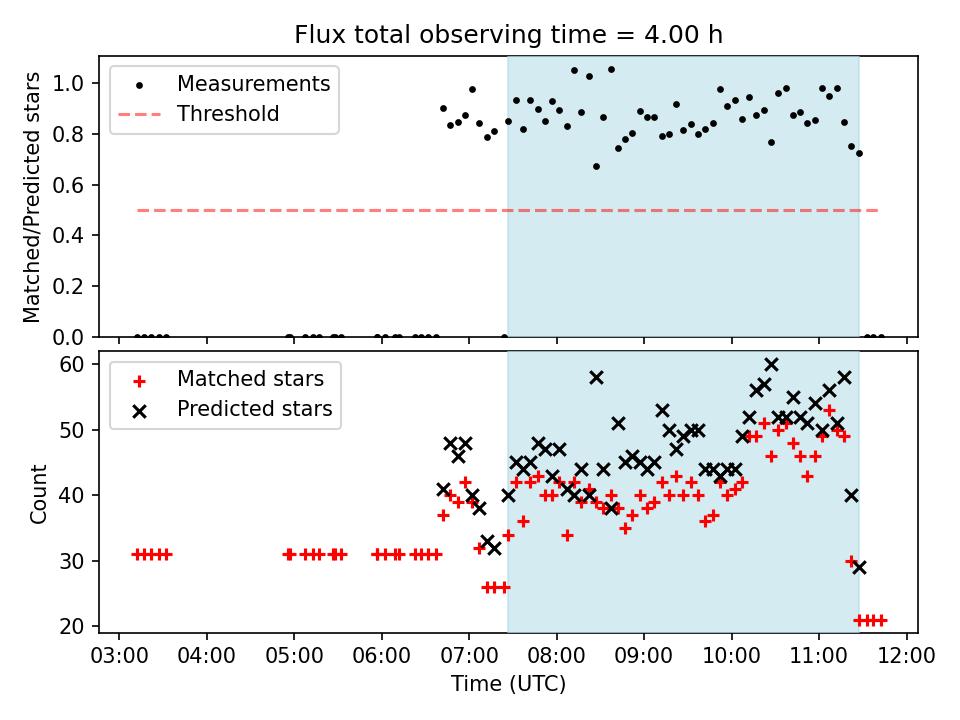 Flux total observing time = 4.00 h

Measurements
Threshold

Matched/Predicted stars

1.0
0.8
0.6
0.4
0.2
0.0

Matched stars
Predicted stars

Count

60
50
40
30
20

03:00 04:00 05:00 06:00 07:00 08:00 09:00 10:00 11:00 12:00

Time (UTC)